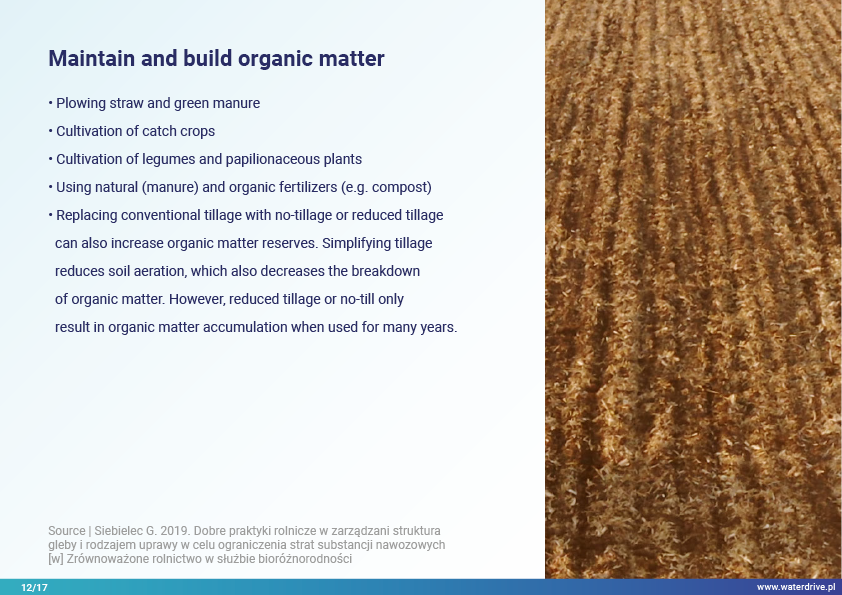 Maintain and build organic matter

• Plowing straw and green manure

• Cultivation of catch crops

• Cultivation of legumes and papilionaceous plants

• Using natural (manure) and organic fertilizers (e.g. compost)

• Replacing conventional tillage with no-tillage or reduced tillage can also increase organic matter reserves. Simplifying tillage reduces soil aeration, which also decreases the breakdown of organic matter. However, reduced tillage or no-till only result in organic matter accumulation when used for many years.

Source | Siebielec G. 2019. Dobre praktyki rolnicze w zarządzani struktura gleby i rodzajem uprawy w celu ograniczenia strat substancji nawozowych [w] Zrównoważone rolnictwo w służbie bioróżnorodności

12/17

www.waterdrive.pl